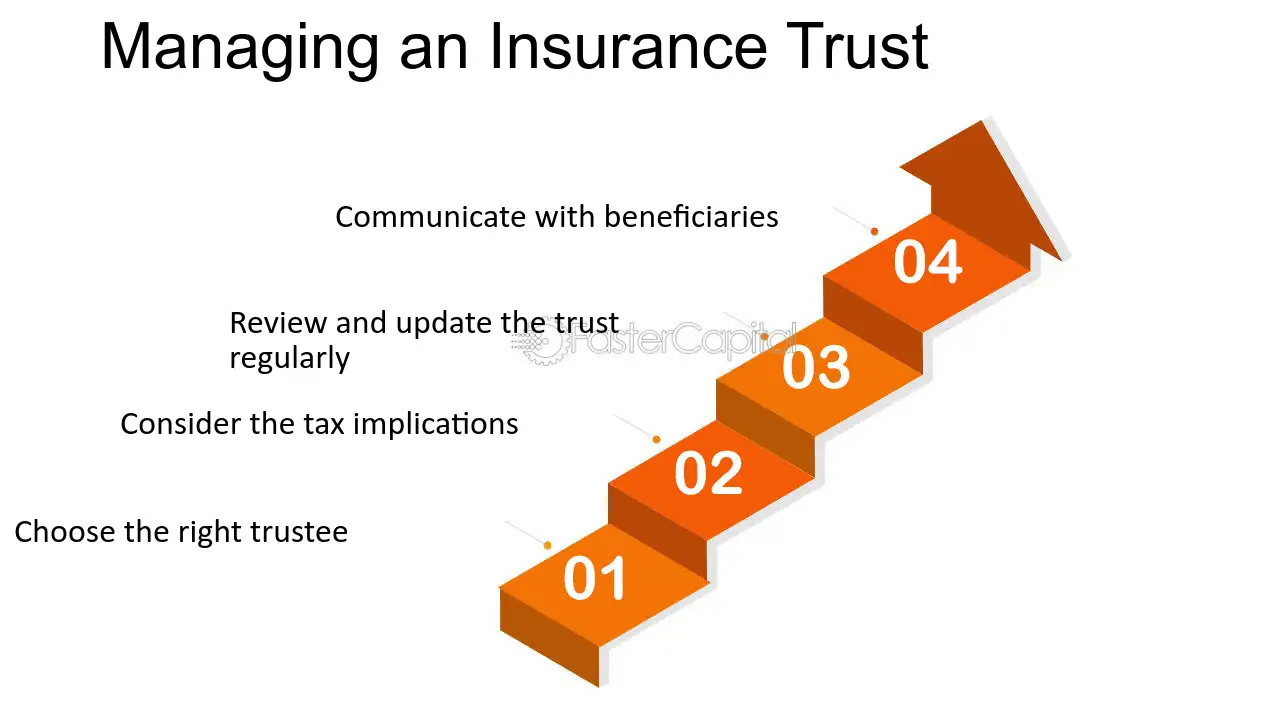 Managing an Insurance Trust

Communicate with beneficiaries

04

Review and update the trust regularly

03

Consider the tax implications

02

Choose the right trustee

01

FasterCapital